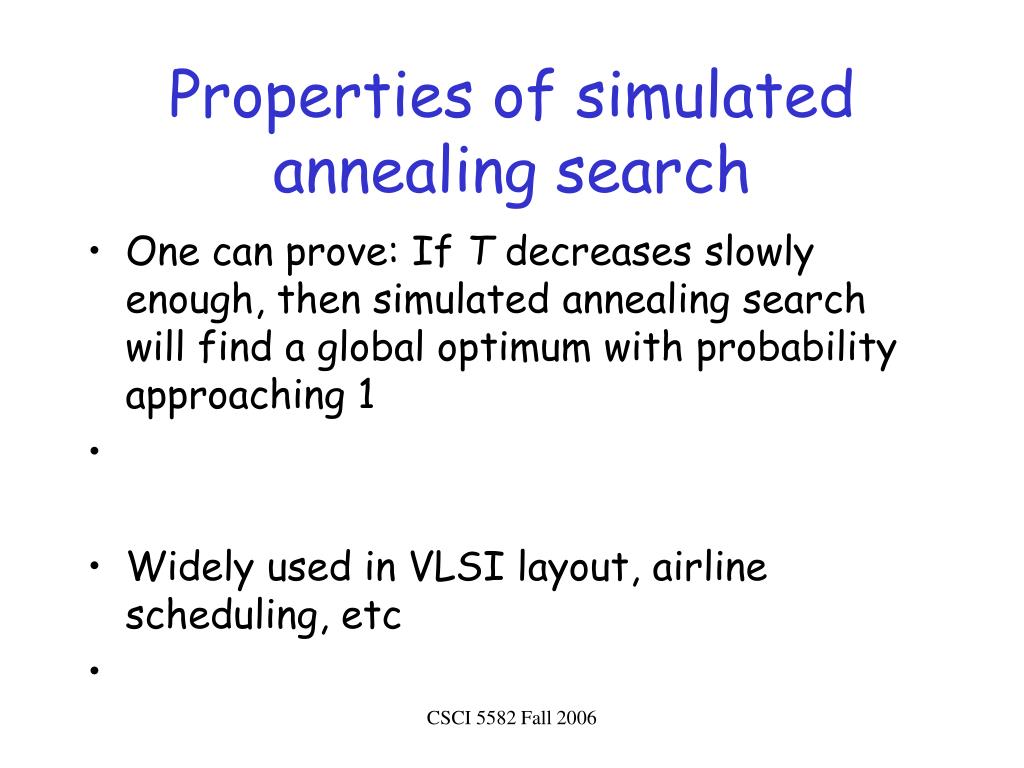 Properties of simulated annealing search

• One can prove: If $T$ decreases slowly enough, then simulated annealing search will find a global optimum with probability approaching 1
•

• Widely used in VLSI layout, airline scheduling, etc
•

CSCI 5582 Fall 2006